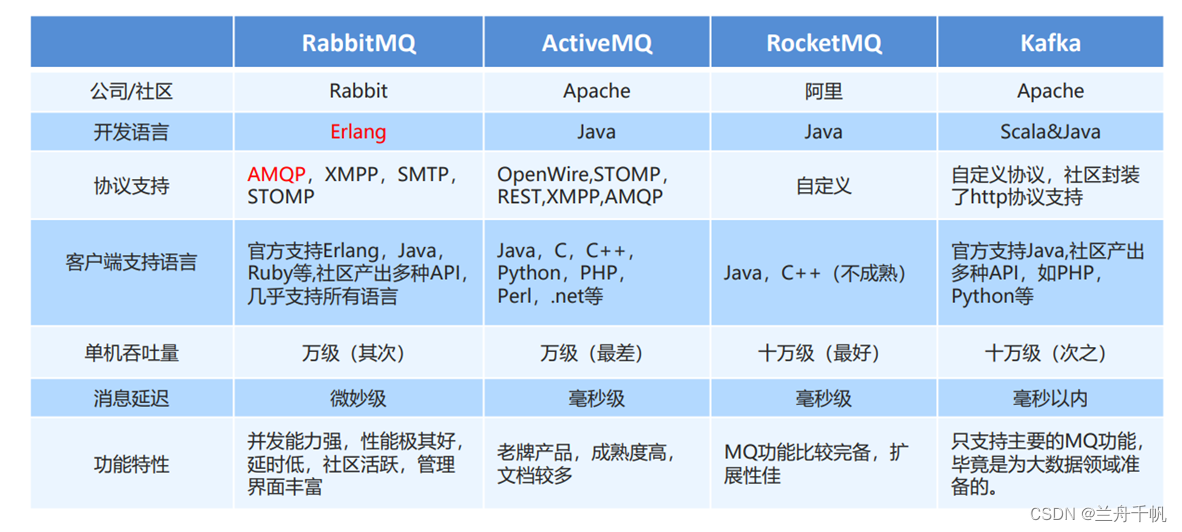 |  | RabbitMQ | ActiveMQ | RocketMQ | Kafka |
|---|---|---|---|---|
| 公司/社区 | Rabbit | Apache | 阿里 | Apache |
| 开发语言 | Erlang | Java | Java | Scala&Java |
| 协议支持 | AMQP，XMPP，SMTP，STOMP | OpenWire,STOMP，REST,XMPP,AMQP | 自定义 | 自定义协议，社区封装了http协议支持 |
| 客户端支持语言 | 官方支持Erlang，Java，Ruby等,社区产出多种API，几乎支持所有语言 | Java，C，C++，Python，PHP，Perl，.net等 | Java，C++（不成熟） | 官方支持Java,社区产出多种API，如PHP，Python等 |
| 单机吞吐量 | 万级（其次） | 万级（最差） | 十万级（最好） | 十万级（次之） |
| 消息延迟 | 微妙级 | 毫秒级 | 毫秒级 | 毫秒以内 |
| 功能特性 | 并发能力强，性能极其好，延时低，社区活跃，管理界面丰富 | 老牌产品，成熟度高，文档较多 | MQ功能比较完备，扩展性佳 | 只支持主要的MQ功能，毕竟是为大数据领域准备的。 |

CSDN @兰舟千帆